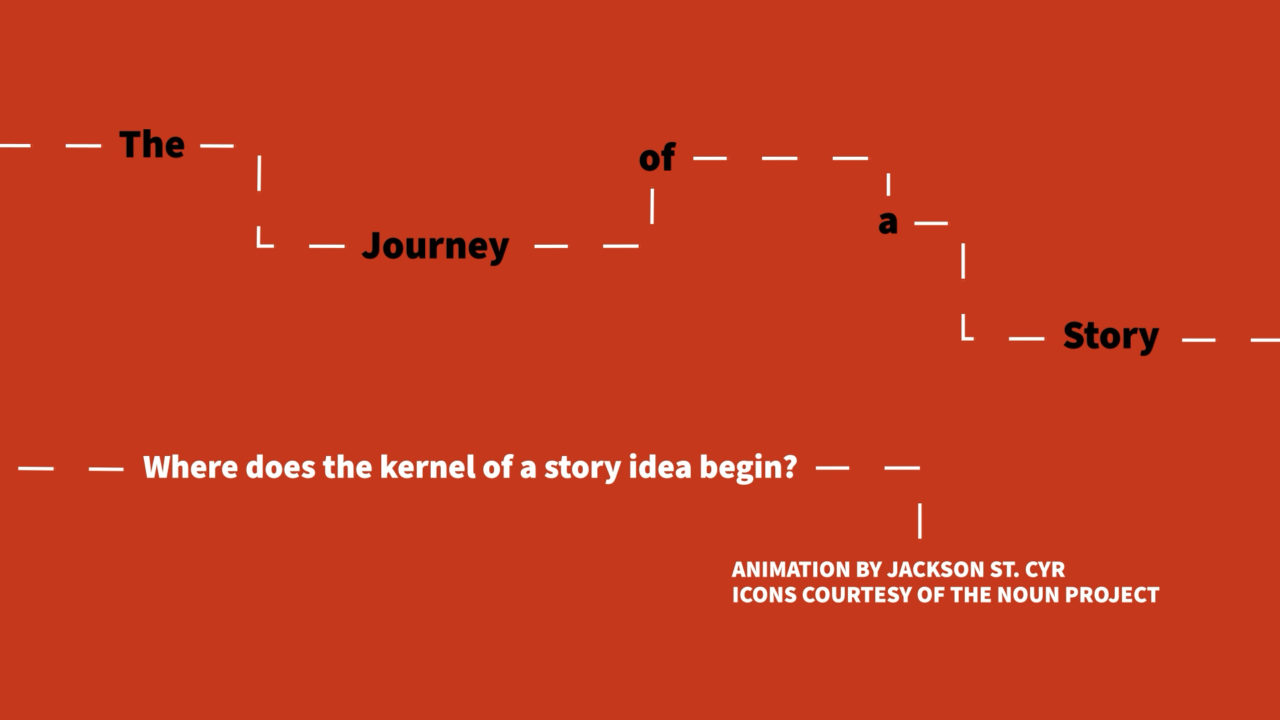 The Journey of a Story

Where does the kernel of a story idea begin?

ANIMATION BY JACKSON ST. CYR
ICONS COURTESY OF THE NOUN PROJECT